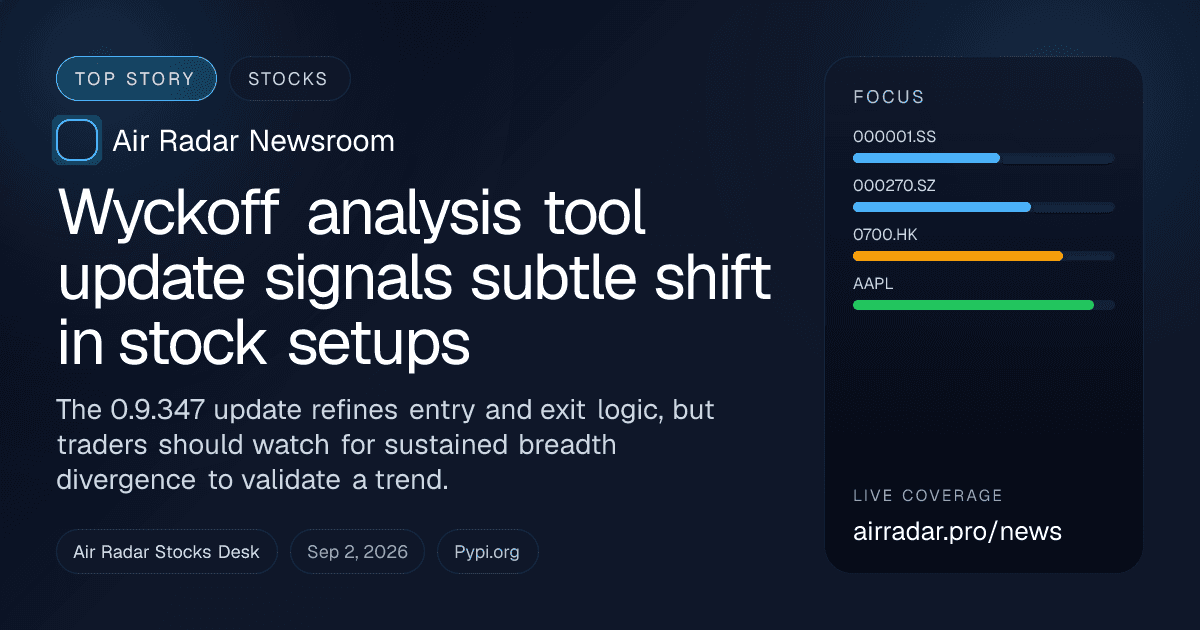 TOP STORY

STOCKS

Air Radar Newsroom

Wyckoff analysis tool update signals subtle shift in stock setups

The 0.9.347 update refines entry and exit logic, but traders should watch for sustained breadth divergence to validate a trend.

Air Radar Stocks Desk

Sep 2, 2026

Pypi.org

FOCUS

000001.SS

000270.SZ

0700.HK

AAPL

LIVE COVERAGE

airradar.pro/news